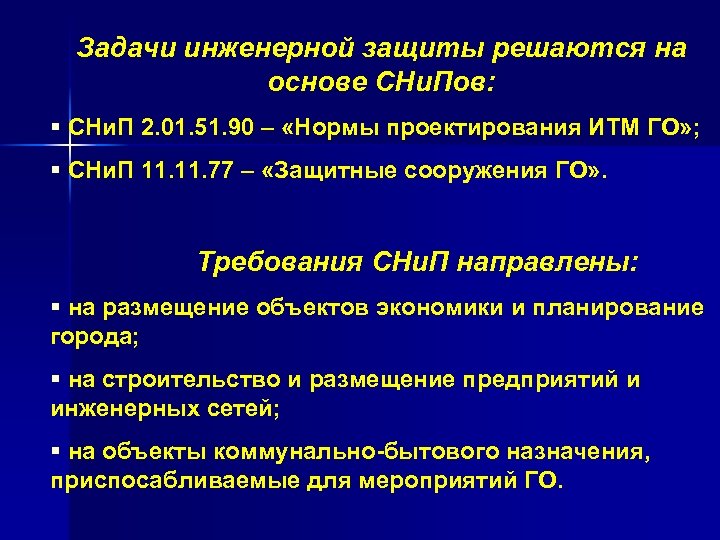 Задачи инженерной защиты решаются на основе СНиПов:

▪ СНиП 2.01.51.90 – «Нормы проектирования ИТМ ГО»;

▪ СНиП 11.11.77 – «Защитные сооружения ГО».

Требования СНиП направлены:

▪ на размещение объектов экономики и планирование города;

▪ на строительство и размещение предприятий и инженерных сетей;

▪ на объекты коммунально-бытового назначения, приспосабливаемые для мероприятий ГО.